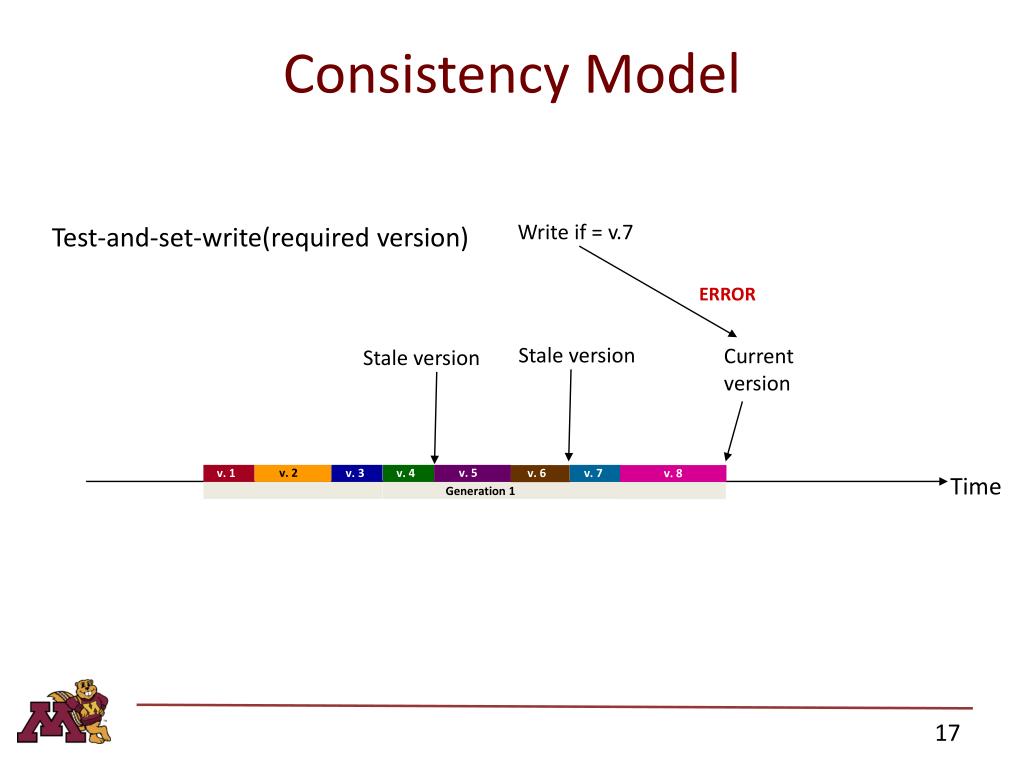 Consistency Model

Test-and-set-write(required version)

Write if = v.7

ERROR

Stale version

Stale version

Current version

v. 1 v. 2 v. 3 v. 4 v. 5 v. 6 v. 7 v. 8

Generation 1

Time

17